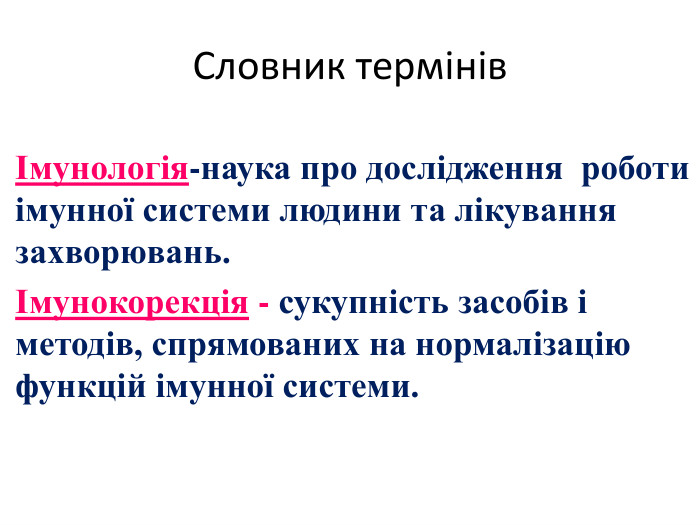 Словник термінів

Імунологія-наука про дослідження роботи імунної системи людини та лікування захворювань.

Імунокорекція - сукупність засобів і методів, спрямованих на нормалізацію функцій імунної системи.